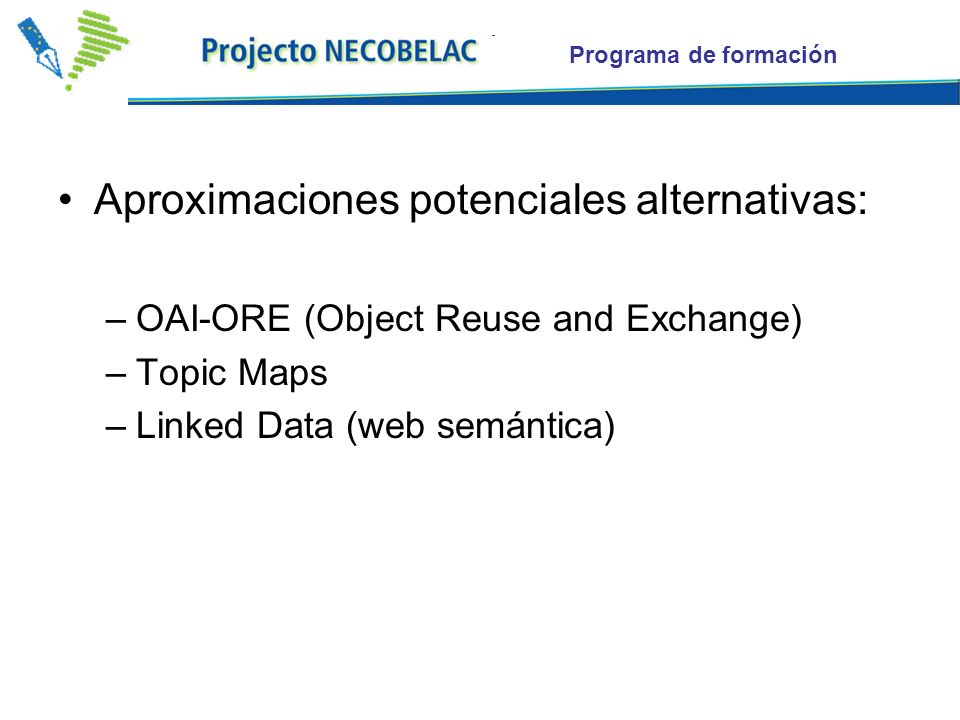 Projecto NECOBELAC

Programa de formación

• Aproximaciones potenciales alternativas:

– OAI-ORE (Object Reuse and Exchange)
– Topic Maps
– Linked Data (web semántica)